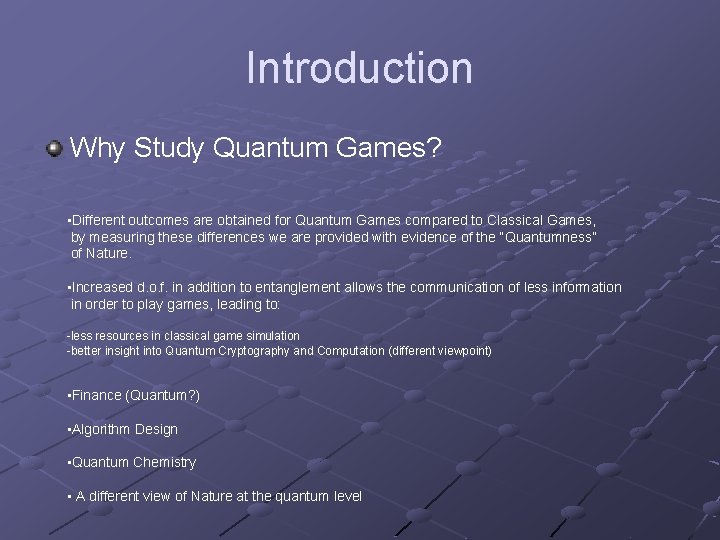 Introduction

Why Study Quantum Games?

▪Different outcomes are obtained for Quantum Games compared to Classical Games, by measuring these differences we are provided with evidence of the "Quantumness" of Nature.

▪Increased d.o.f. in addition to entanglement allows the communication of less information in order to play games, leading to:

-less resources in classical game simulation
-better insight into Quantum Cryptography and Computation (different viewpoint)

▪Finance (Quantum?)

▪Algorithm Design

▪Quantum Chemistry

▪ A different view of Nature at the quantum level